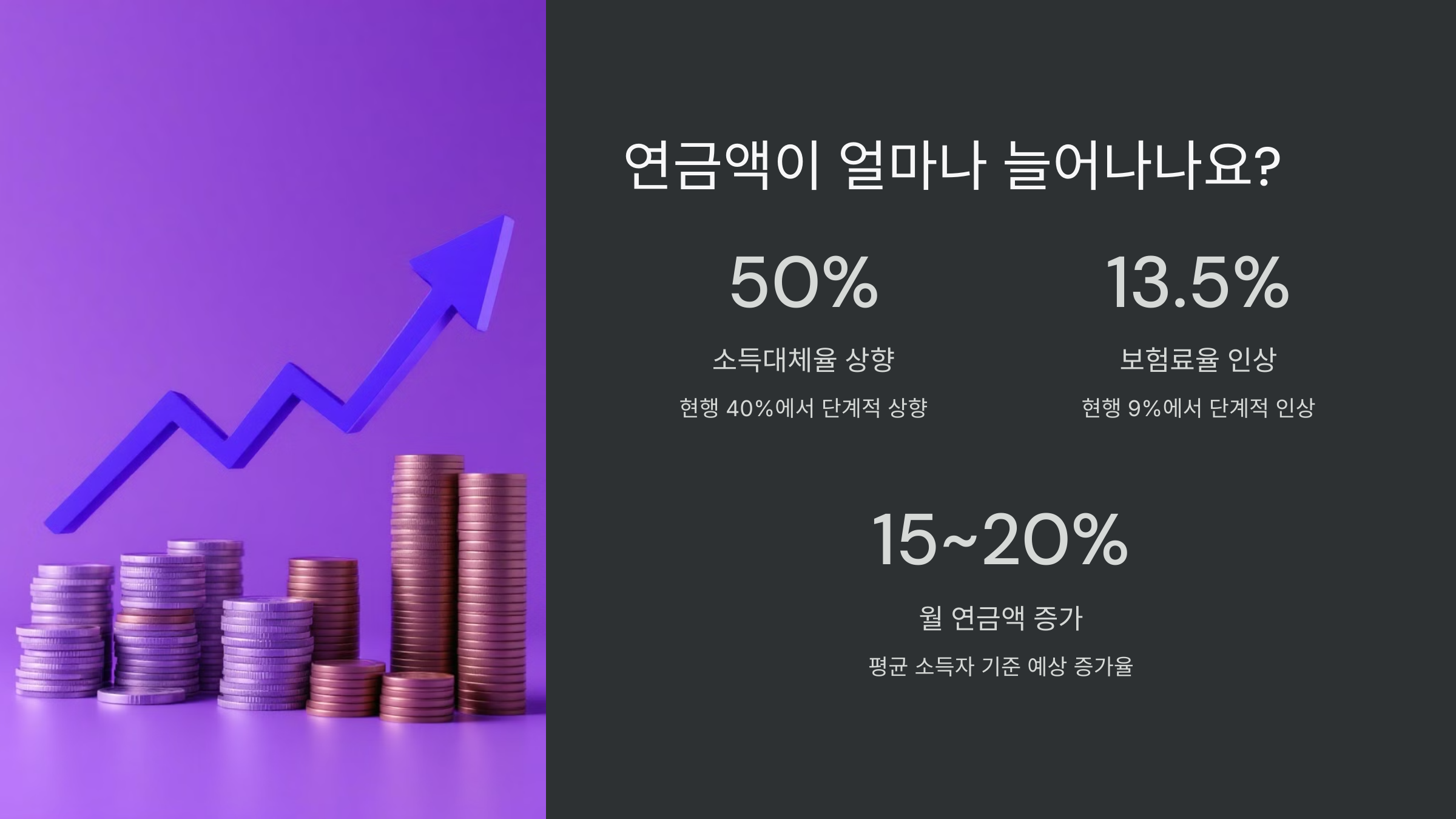 연금액이 얼마나 늘어나나요?

50%

소득대체율 상향

현행 40%에서 단계적 상향

13.5%

보험료율 인상

현행 9%에서 단계적 인상

15~20%

월 연금액 증가

평균 소득자 기준 예상 증가율